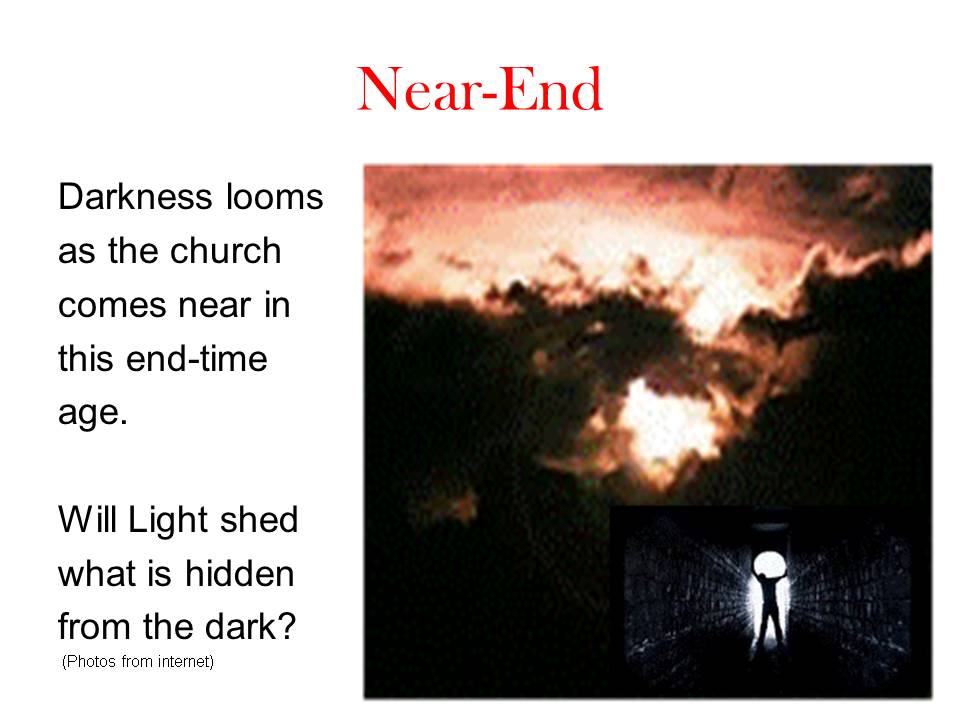 Near-End

Darkness looms as the church comes near in this end-time age.

Will Light shed what is hidden from the dark?

(Photos from internet)